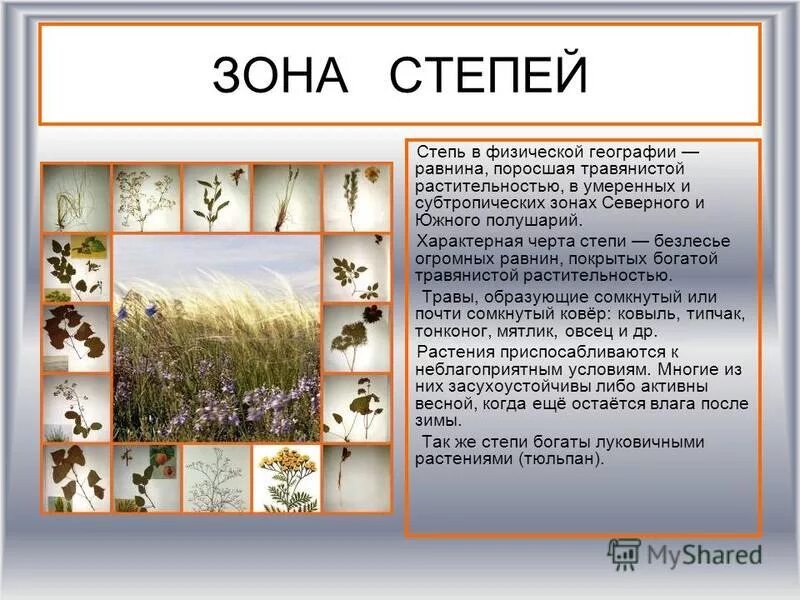 ЗОНА СТЕПЕЙ

Степь в физической географии — равнина, поросшая травянистой растительностью, в умеренных и субтропических зонах Северного и Южного полушарий.

Характерная черта степи — безлесье огромных равнин, покрытых богатой травянистой растительностью.

Травы, образующие сомкнутый или почти сомкнутый ковёр: ковыль, типчак, тонконог, мятлик, овсец и др.

Растения приспосабливаются к неблагоприятным условиям. Многие из них засухоустойчивы либо активны весной, когда ещё остаётся влага после зимы.

Так же степи богаты луковичными растениями (тюльпан).

MyShared